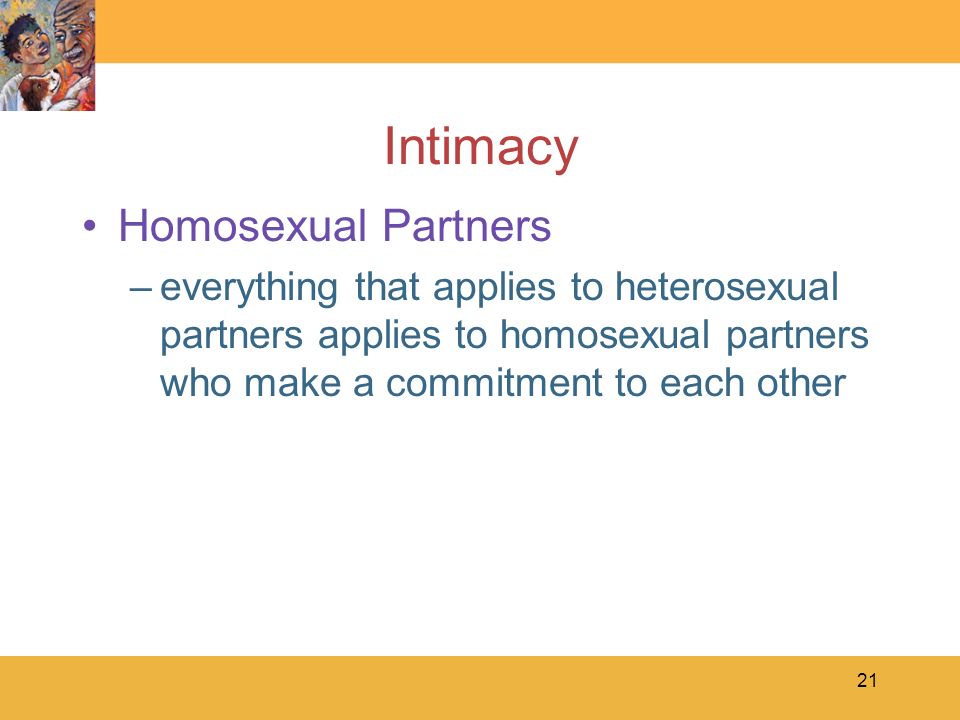 Intimacy

• Homosexual Partners

– everything that applies to heterosexual partners applies to homosexual partners who make a commitment to each other

21